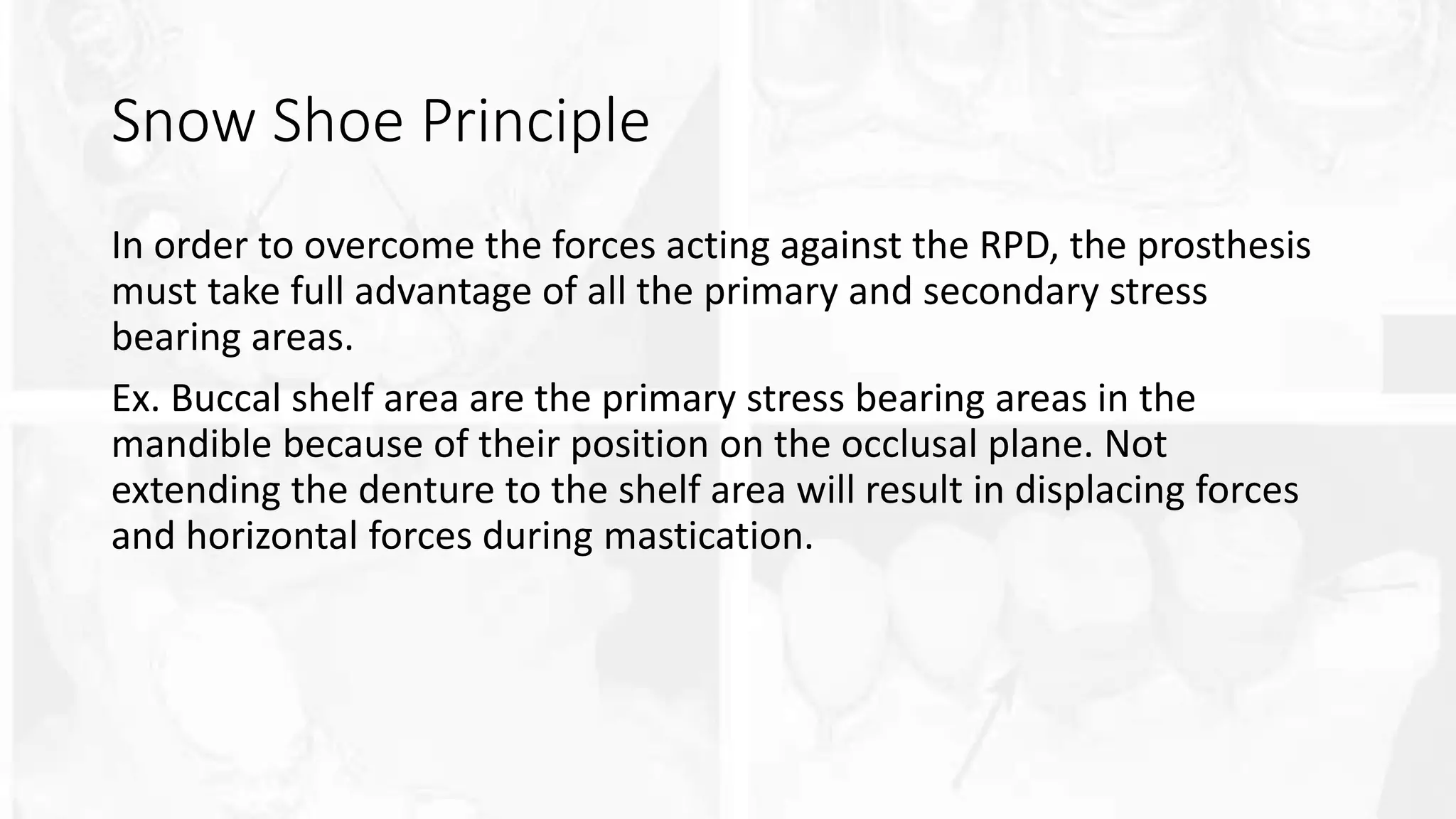 Snow Shoe Principle

In order to overcome the forces acting against the RPD, the prosthesis must take full advantage of all the primary and secondary stress bearing areas.

Ex. Buccal shelf area are the primary stress bearing areas in the mandible because of their position on the occlusal plane. Not extending the denture to the shelf area will result in displacing forces and horizontal forces during mastication.